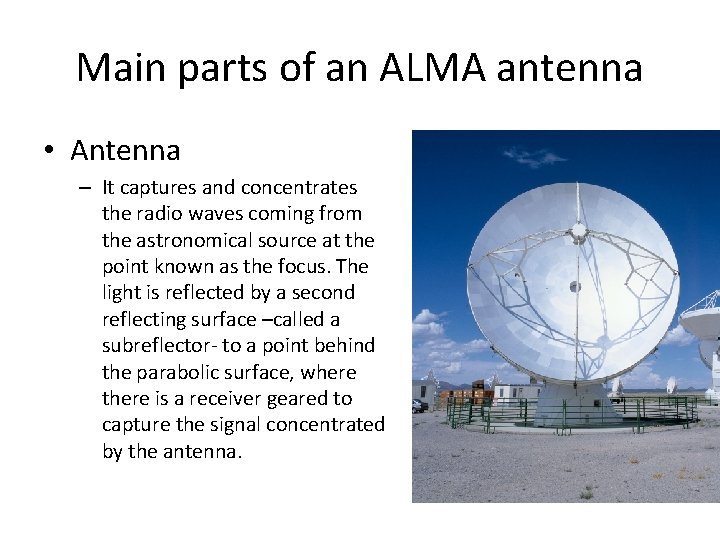 Main parts of an ALMA antenna

• Antenna

– It captures and concentrates the radio waves coming from the astronomical source at the point known as the focus. The light is reflected by a second reflecting surface –called a subreflector- to a point behind the parabolic surface, where there is a receiver geared to capture the signal concentrated by the antenna.